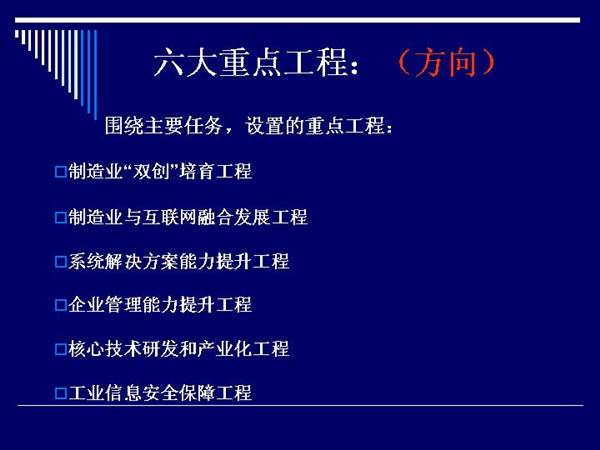 六大重点工程：（方向）

围绕主要任务，设置的重点工程：

□制造业“双创”培育工程

□制造业与互联网融合发展工程

□系统解决方案能力提升工程

□企业管理能力提升工程

□核心技术研发和产业化工程

□工业信息安全保障工程